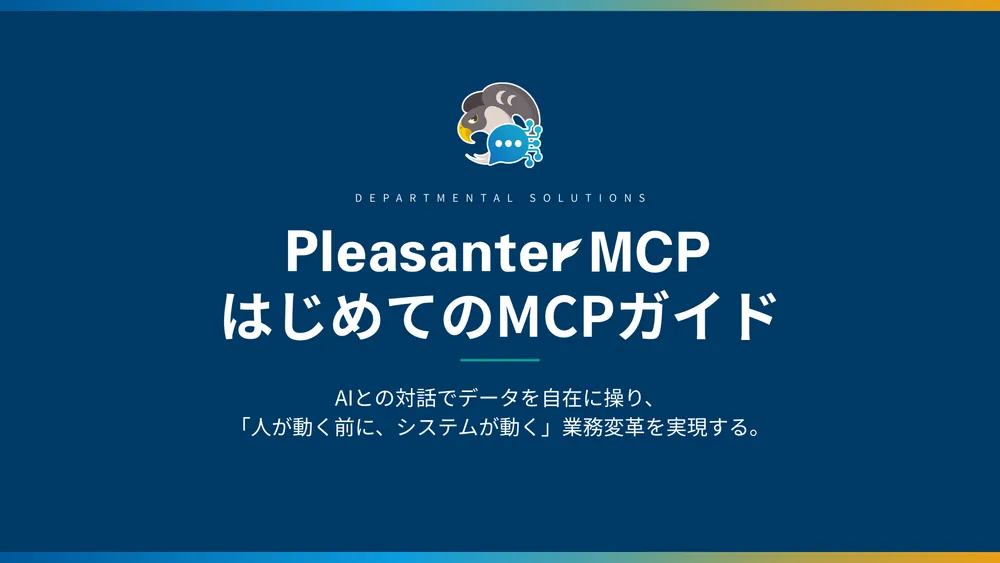 DEPARTMENTAL SOLUTIONS

Pleasanter MCP
はじめてのMCPガイド

AIとの対話でデータを自在に操り、
「人が動く前に、システムが動く」業務変革を実現する。